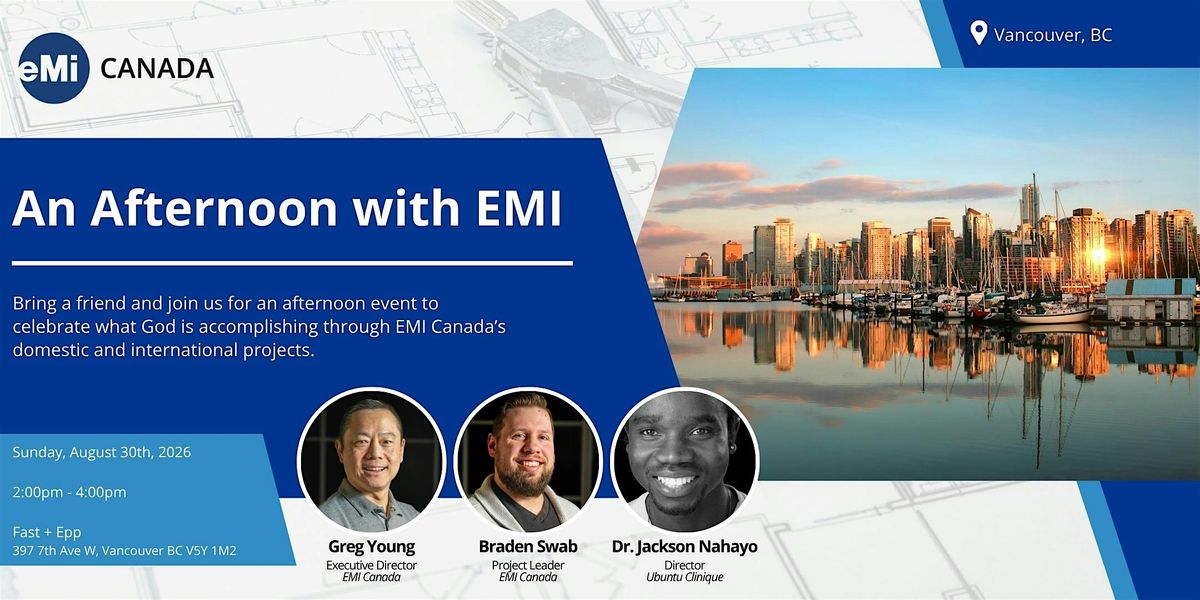 eMi CANADA

Vancouver, BC

An Afternoon with EMI

Bring a friend and join us for an afternoon event to celebrate what God is accomplishing through EMI Canada's domestic and international projects.

Sunday, August 30th, 2026

2:00pm - 4:00pm

Fast + Epp
397 7th Ave W, Vancouver BC V5Y 1M2

Greg Young
Executive Director
EMI Canada

Braden Swab
Project Leader
EMI Canada

Dr. Jackson Nahayo
Director
Ubuntu Clinique